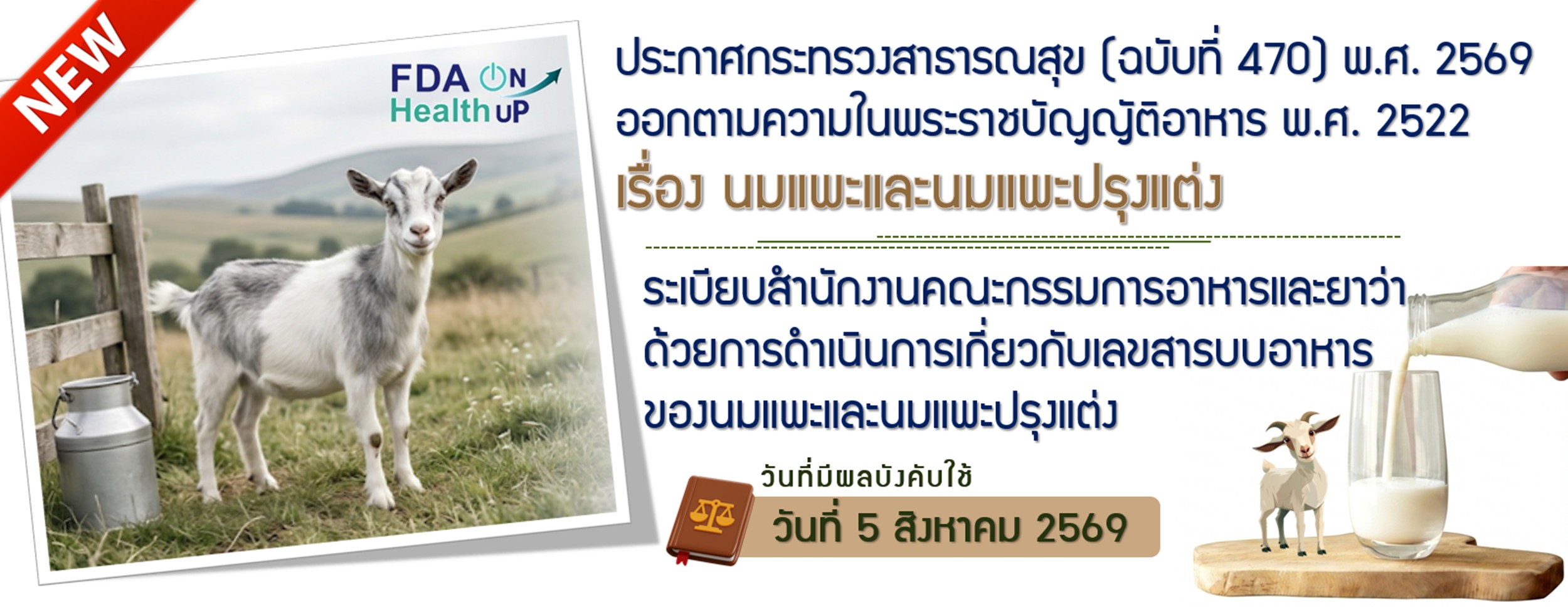 NEW

FDA ON
Health UP

ประกาศกระทรวงสาธารณสุข (ฉบับที่ 470) พ.ศ. 2569
ออกตามความในพระราชบัญญัติอาหาร พ.ศ. 2522
เรื่อง นมแพะและนมแพะปรุงแต่ง

ระเบียบสำนักงานคณะกรรมการอาหารและยาว่าด้วยการดำเนินการเกี่ยวกับเลขสารบบอาหารของนมแพะและนมแพะปรุงแต่ง

วันที่มีผลบังคับใช้
วันที่ 5 สิงหาคม 2569